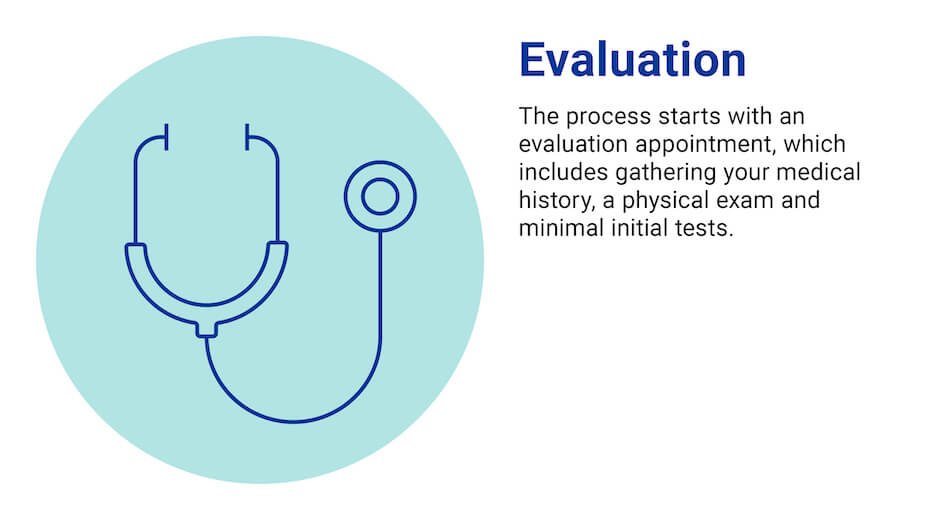 Evaluation

The process starts with an evaluation appointment, which includes gathering your medical history, a physical exam and minimal initial tests.